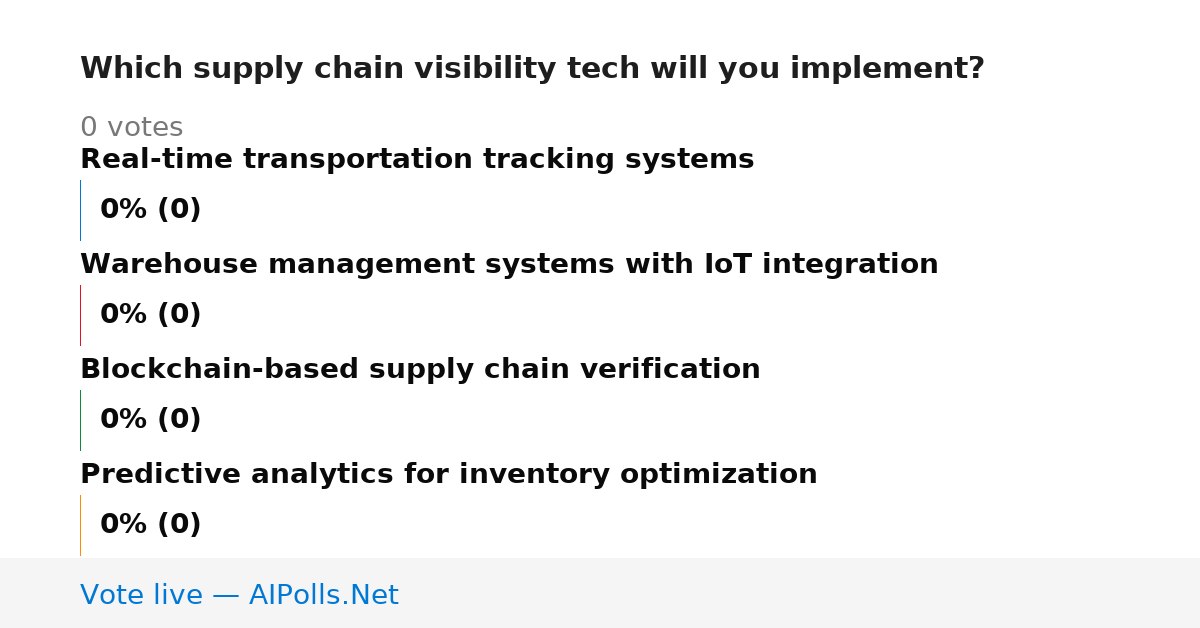 Which supply chain visibility tech will you implement?

0 votes

Real-time transportation tracking systems

0% (0)

Warehouse management systems with IoT integration

0% (0)

Blockchain-based supply chain verification

0% (0)

Predictive analytics for inventory optimization

0% (0)

Vote live — AIPolls.Net